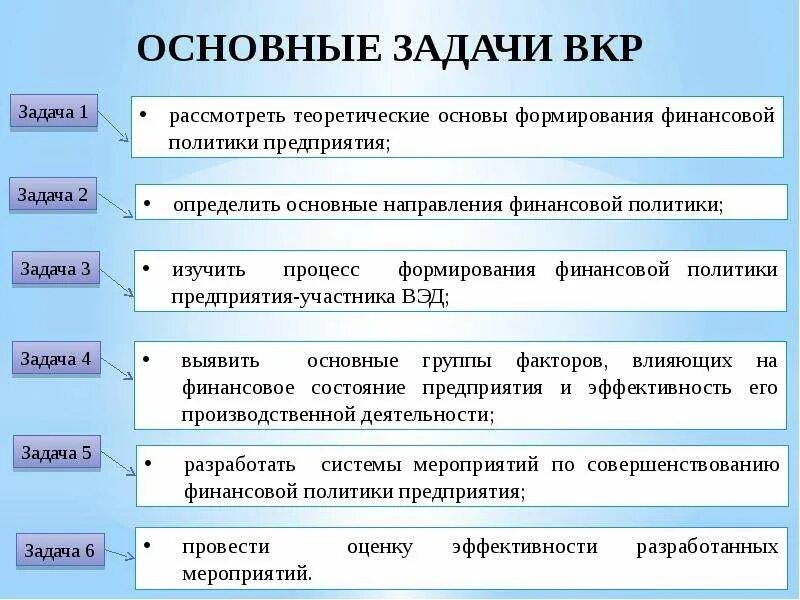 ОСНОВНЫЕ ЗАДАЧИ ВКР

Задача 1

• рассмотреть теоретические основы формирования финансовой политики предприятия;

Задача 2

• определить основные направления финансовой политики;

Задача 3

• изучить процесс формирования финансовой политики предприятия-участника ВЭД;

Задача 4

• выявить основные группы факторов, влияющих на финансовое состояние предприятия и эффективность его производственной деятельности;

Задача 5

• разработать системы мероприятий по совершенствованию финансовой политики предприятия;

Задача 6

• провести оценку эффективности разработанных мероприятий.